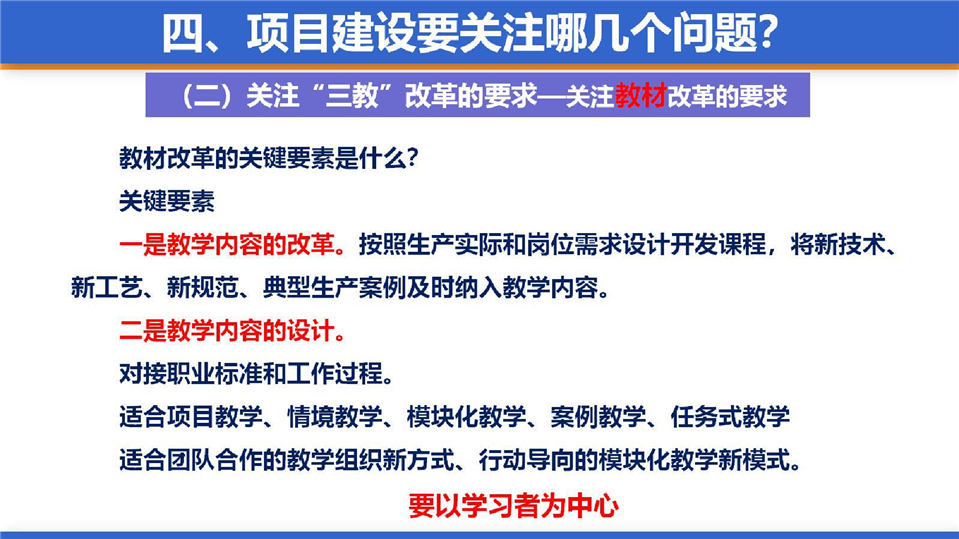 四、项目建设要关注哪几个问题?

（二）关注“三教”改革的要求—关注教材改革的要求

教材改革的关键要素是什么?

关键要素

一是教学内容的改革。按照生产实际和岗位需求设计开发课程，将新技术、新工艺、新规范、典型生产案例及时纳入教学内容。

二是教学内容的设计。

对接职业标准和工作过程。

适合项目教学、情境教学、模块化教学、案例教学、任务式教学

适合团队合作的教学组织新方式、行动导向的模块化教学新模式。

要以学习者为中心